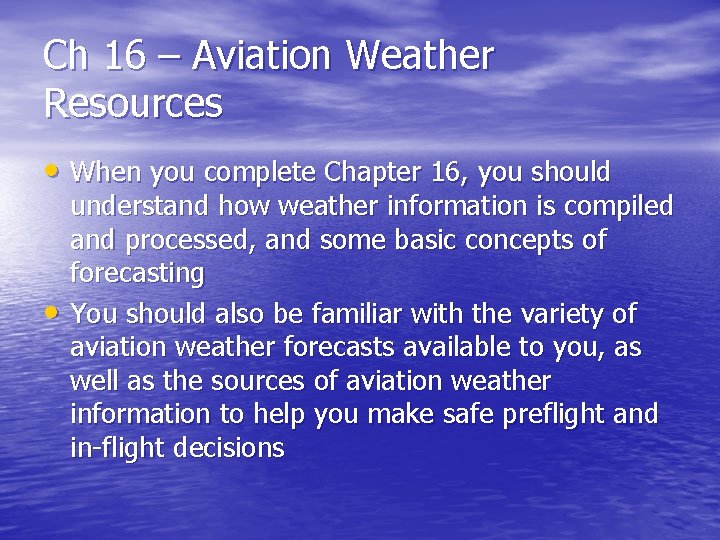 Ch 16 – Aviation Weather Resources

• When you complete Chapter 16, you should understand how weather information is compiled and processed, and some basic concepts of forecasting

• You should also be familiar with the variety of aviation weather forecasts available to you, as well as the sources of aviation weather information to help you make safe preflight and in-flight decisions